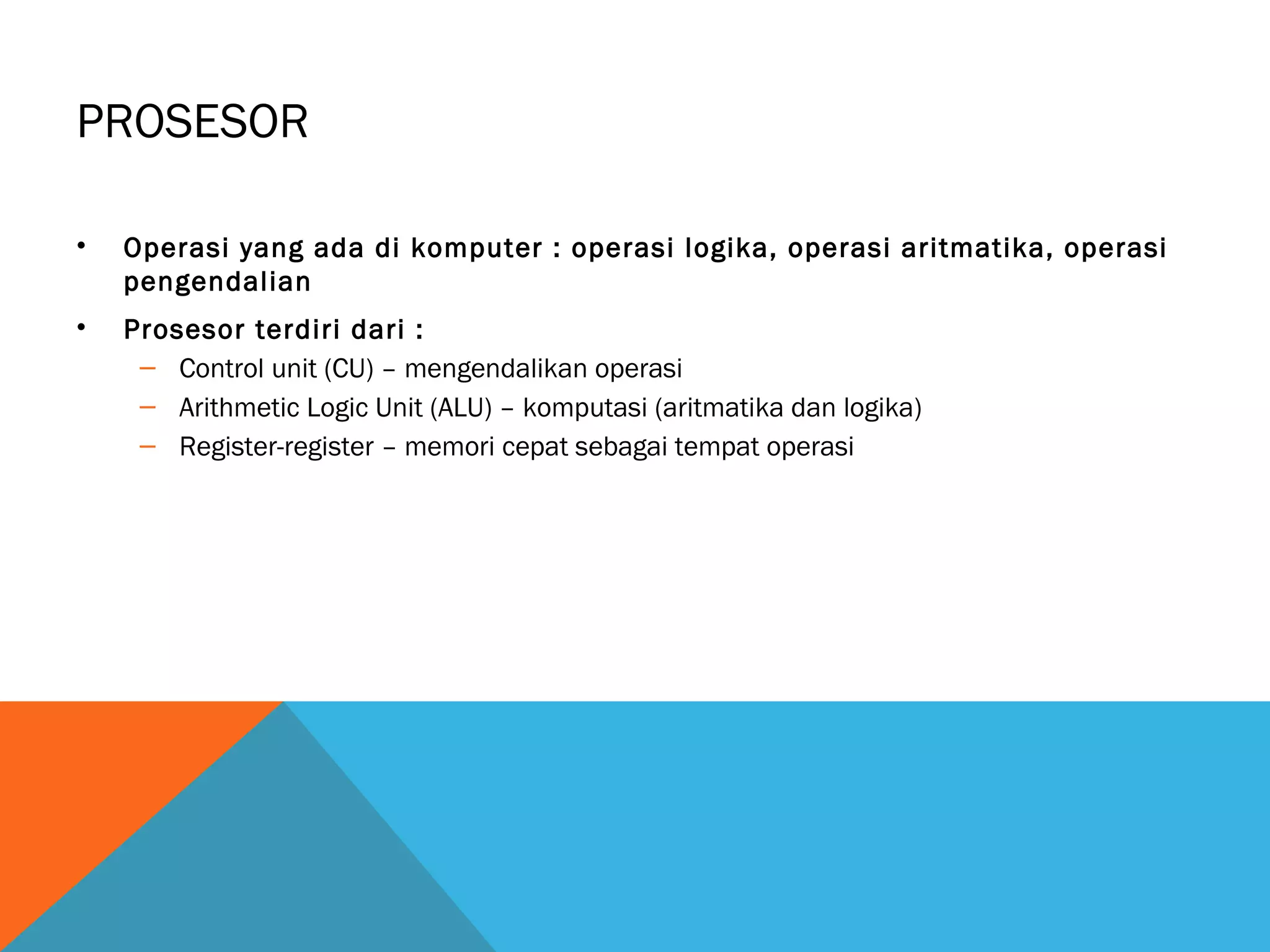 PROSESOR

• Operasi yang ada di komputer : operasi logika, operasi aritmatika, operasi pengendalian

• Prosesor terdiri dari :
– Control unit (CU) – mengendalikan operasi
– Arithmetic Logic Unit (ALU) – komputasi (aritmatika dan logika)
– Register-register – memori cepat sebagai tempat operasi